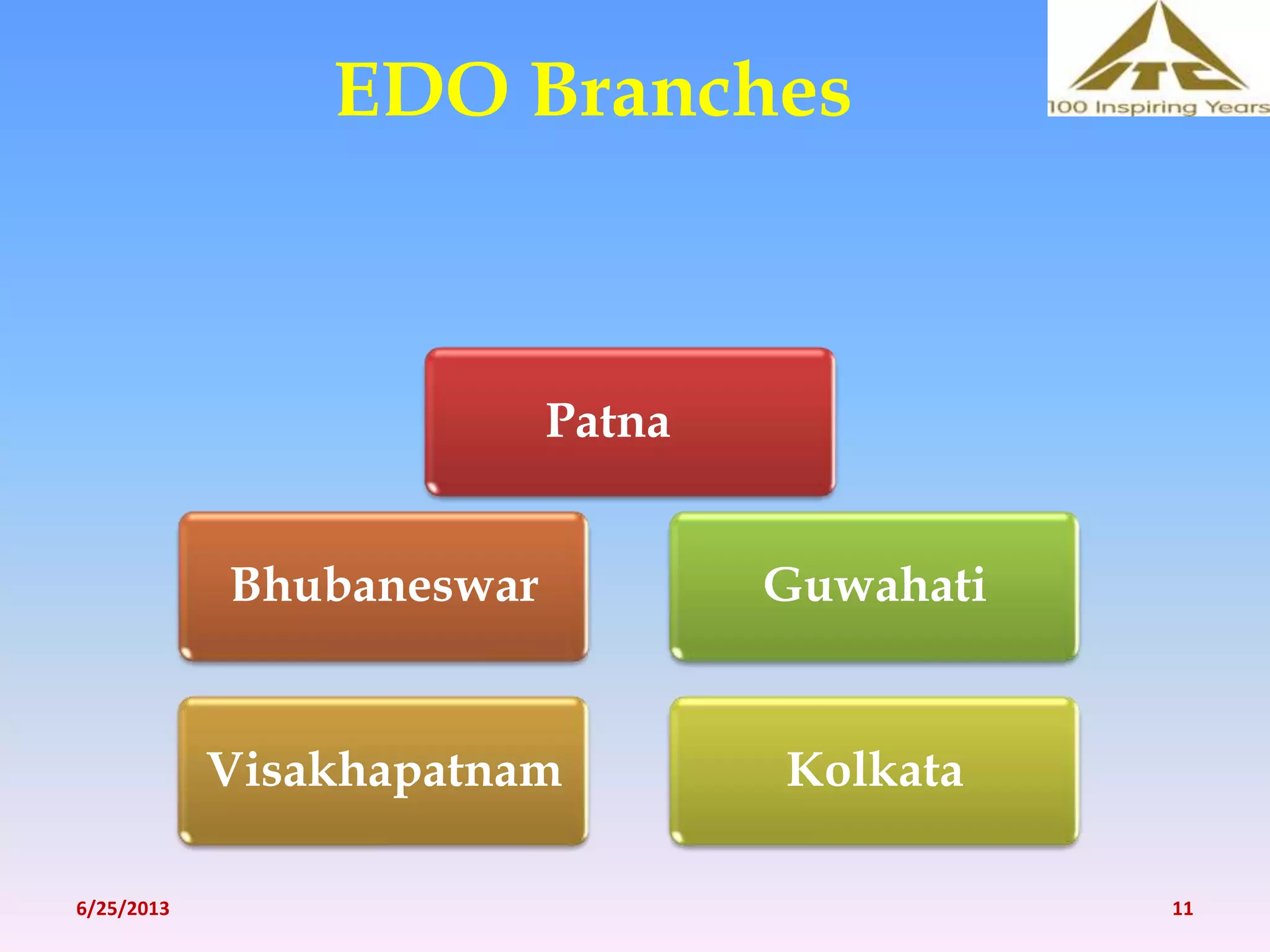 EDO Branches

ITC
100 Inspiring Years

Patna

Bhubaneswar

Guwahati

Visakhapatnam

Kolkata

6/25/2013

11